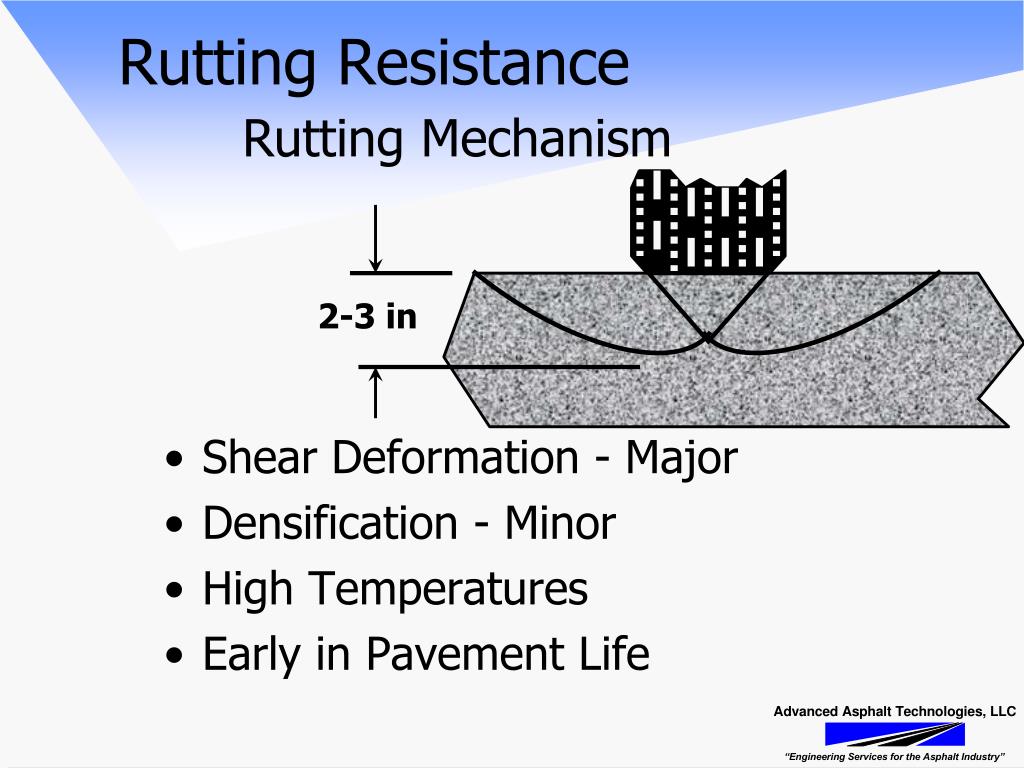 Rutting Resistance
Rutting Mechanism

2-3 in

• Shear Deformation - Major
• Densification - Minor
• High Temperatures
• Early in Pavement Life

Advanced Asphalt Technologies, LLC
"Engineering Services for the Asphalt Industry"